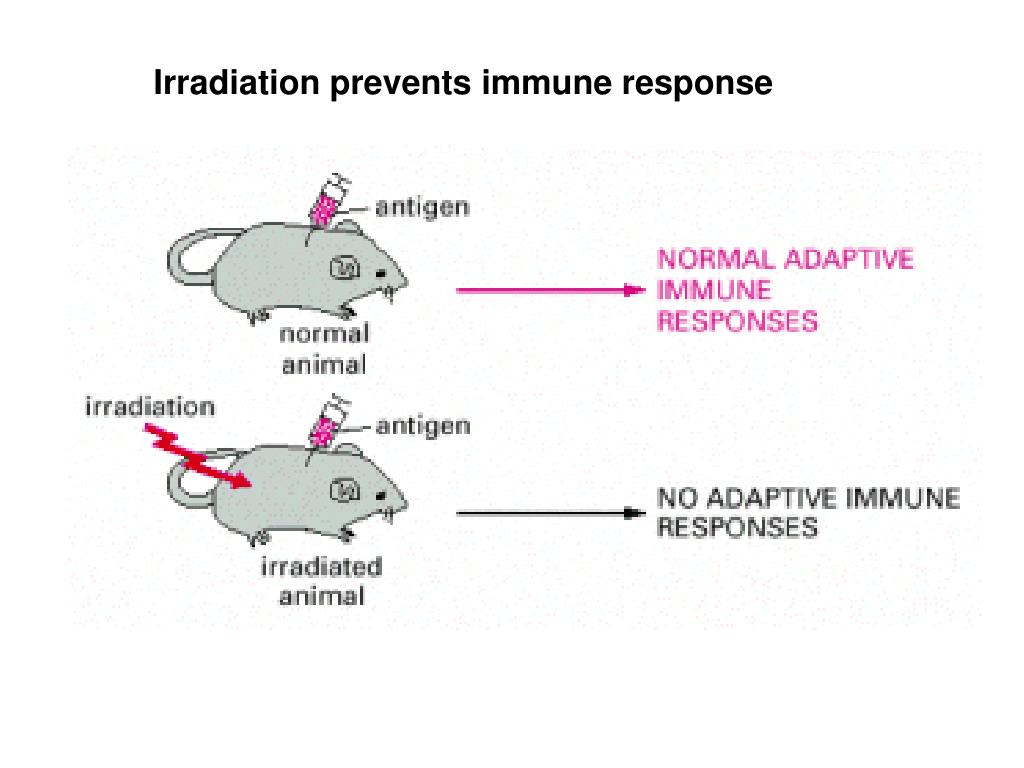 Irradiation prevents immune response

antigen

normal animal

NORMAL ADAPTIVE IMMUNE RESPONSES

irradiation

antigen

irradiated animal

NO ADAPTIVE IMMUNE RESPONSES